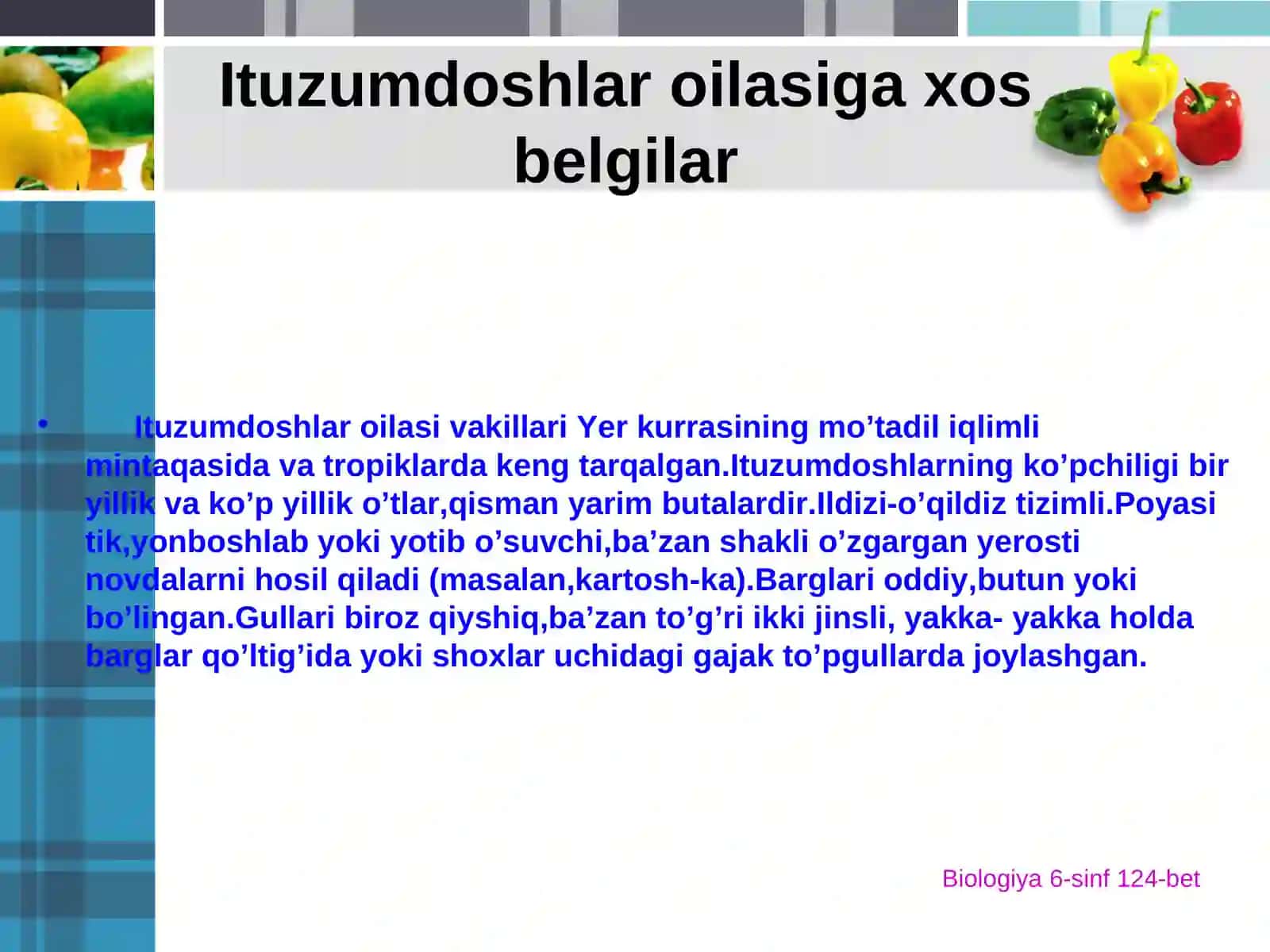 Ituzumdoshlar oilasiga xos belgilar

• Ituzumdoshlar oilasi vakillari Yer kurrasining mo’tadil iqlimli mintaqasida va tropiklarda keng tarqalgan.Ituzumdoshlarning ko’pchiligi bir yillik va ko’p yillik o’tlar,qisman yarim butalardir.Ildizi-o’qildiz tizimli.Poyasi tik,yonboshlab yoki yotib o’suvchi,ba’zan shakli o’zgargan yerosti novdalarni hosil qiladi (masalan,kartosh-ka).Barglari oddiy,butun yoki bo’lingan.Gullari biroz qiyshiq,ba’zan to’g’ri ikki jinsli, yakka- yakka holda barglar qo’ltig’ida yoki shoxlar uchidagi gajak to’pgullarda joylashgan.

Biologiya 6-sinf 124-bet